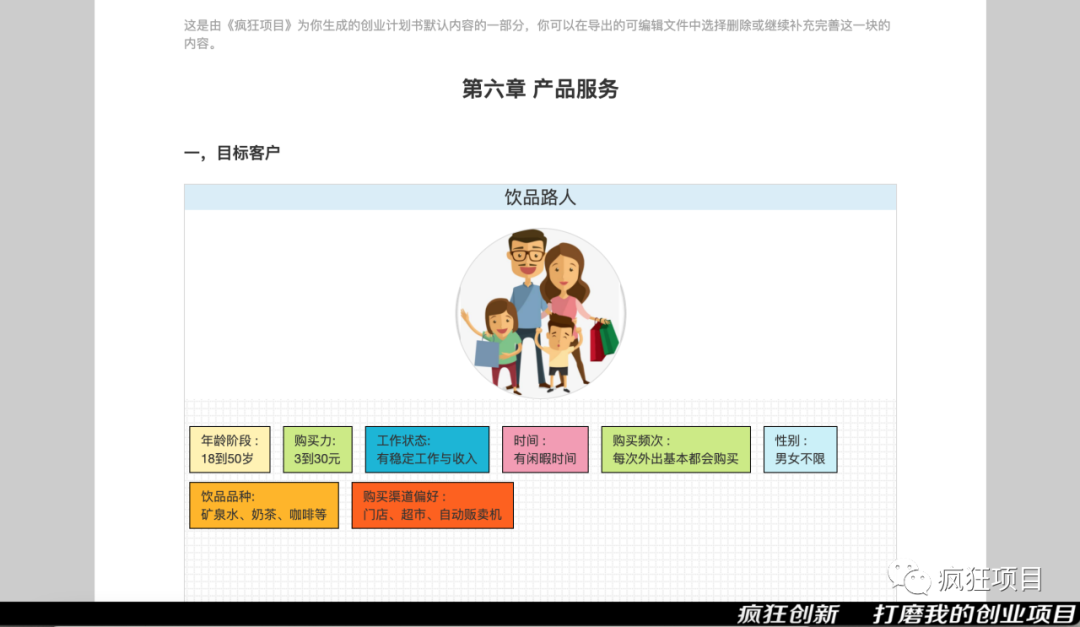 这是由《疯狂项目》为你生成的创业计划书默认内容的一部分，你可以在导出的可编辑文件中选择删除或继续补充完善这一块的内容。

第六章 产品服务

一，目标客户

饮品路人

年龄阶段：
18到50岁

购买力：
3到30元

工作状态：
有稳定工作与收入

时间：
有闲暇时间

购买频次：
每次外出基本都会购买

性别：
男女不限

饮品品种：
矿泉水、奶茶、咖啡等

购买渠道偏好：
门店、超市、自动贩卖机

疯狂项目

疯狂创新 打磨我的创业项目